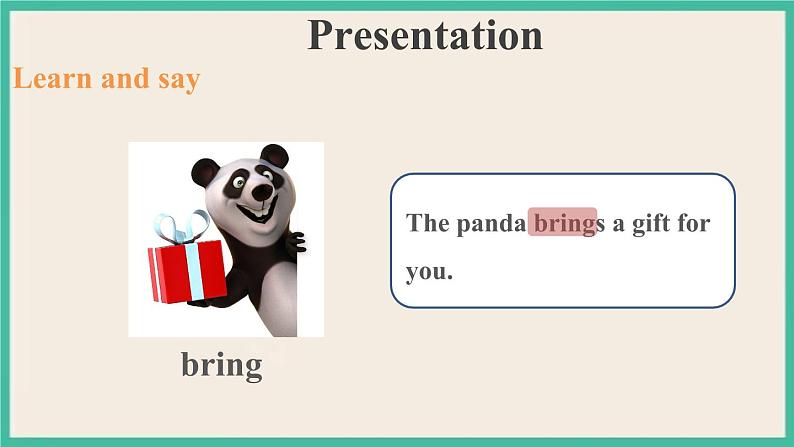 Presentation

Learn and say

bring

The panda brings a gift for you.